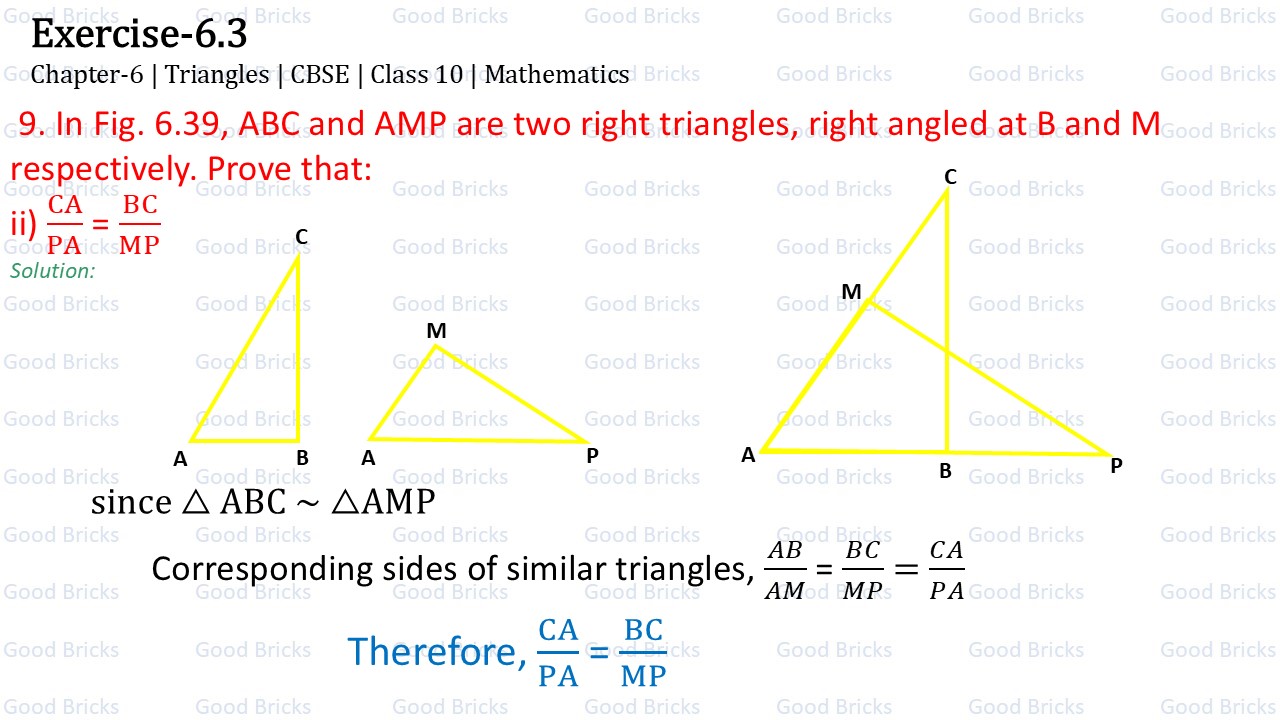 Exercise-6.3

Chapter-6 | Triangles | CBSE | Class 10 | Mathematics

9. In Fig. 6.39, ABC and AMP are two right triangles, right angled at B and M respectively. Prove that:

ii) $\frac{CA}{PA} = \frac{BC}{MP}$

Solution:

C
A B
M
A P

C
M
A B P

since $\triangle ABC \sim \triangle AMP$

Corresponding sides of similar triangles, $\frac{AB}{AM} = \frac{BC}{MP} = \frac{CA}{PA}$

Therefore, $\frac{CA}{PA} = \frac{BC}{MP}$

Good Bricks